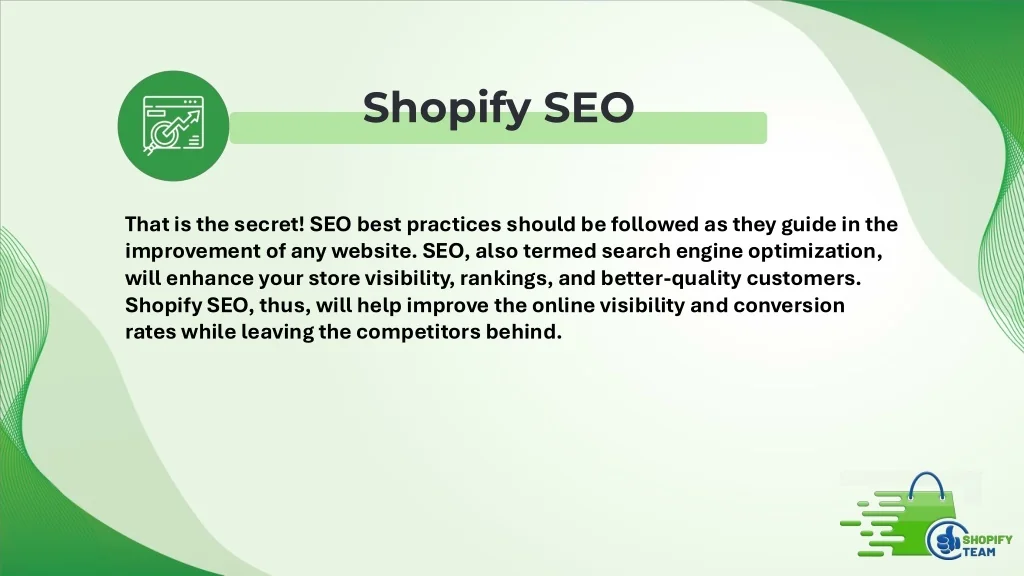 Shopify SEO

That is the secret! SEO best practices should be followed as they guide in the improvement of any website. SEO, also termed search engine optimization, will enhance your store visibility, rankings, and better-quality customers. Shopify SEO, thus, will help improve the online visibility and conversion rates while leaving the competitors behind.

SHOPIFY TEAM